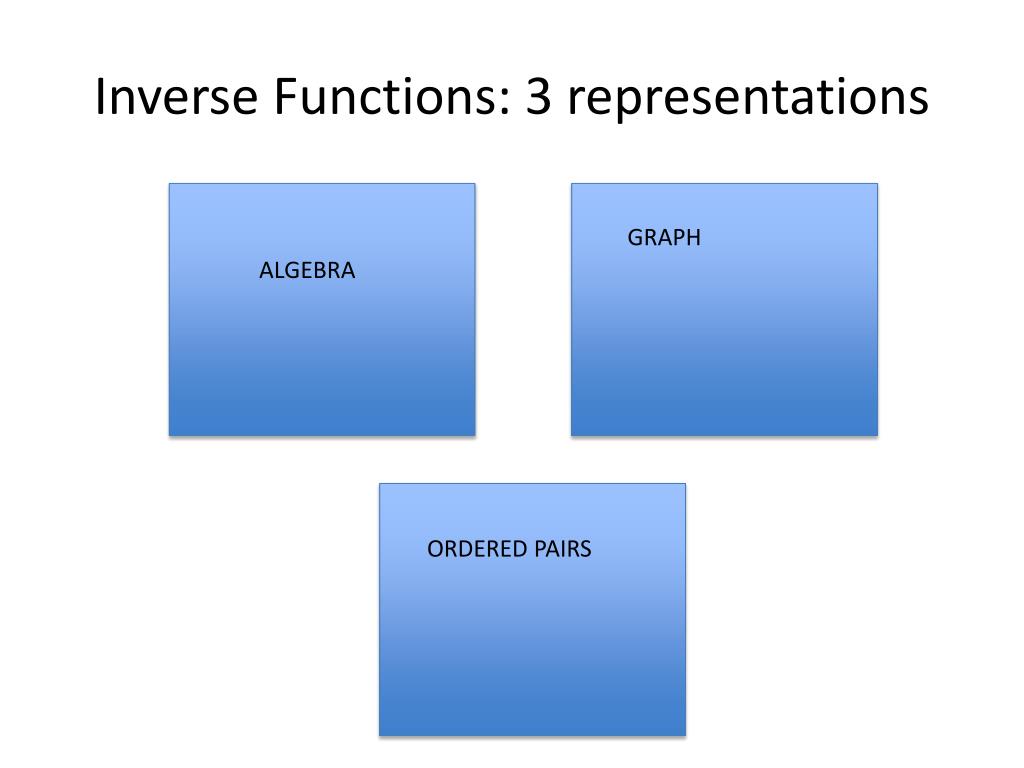 Inverse Functions: 3 representations

ALGEBRA

GRAPH

ORDERED PAIRS